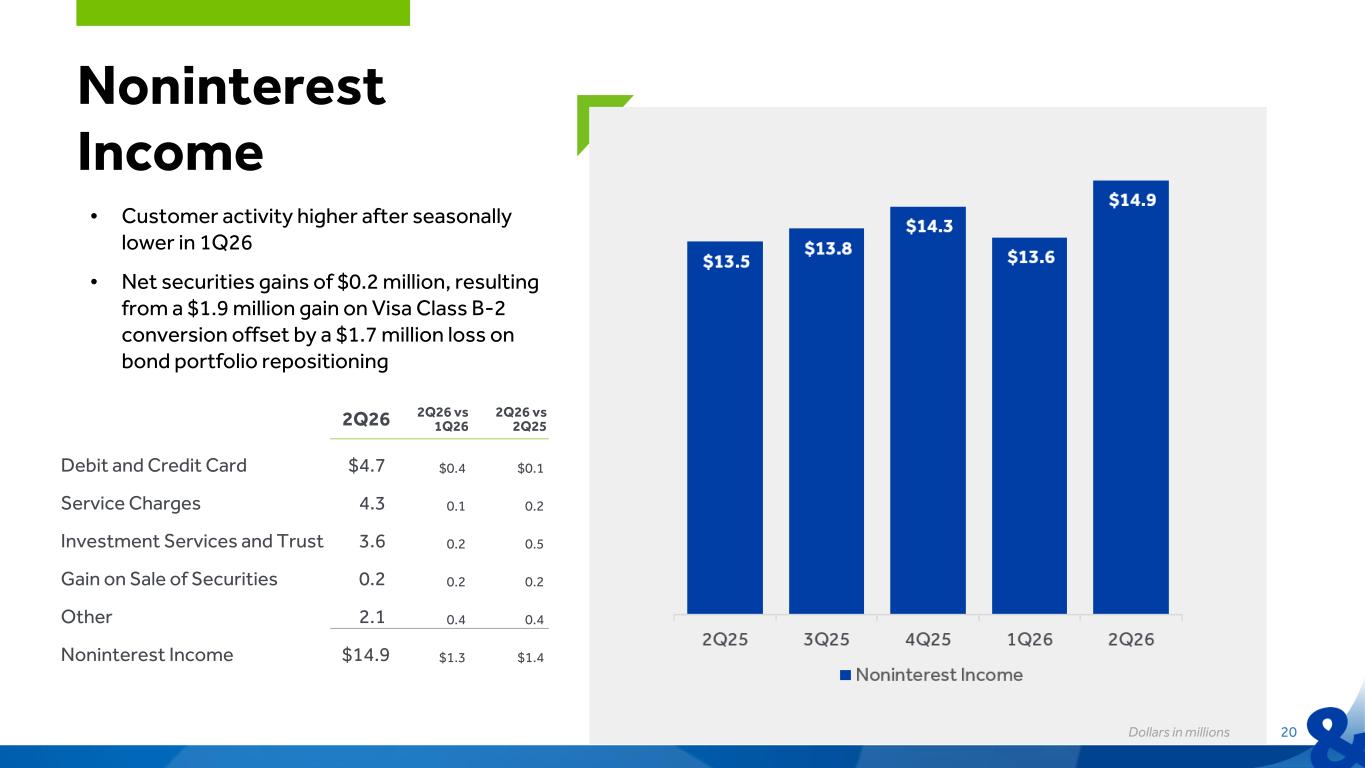 Noninterest Income

• Customer activity higher after seasonally lower in 1Q26

• Net securities gains of $0.2 million, resulting from a $1.9 million gain on Visa Class B-2 conversion offset by a $1.7 million loss on bond portfolio repositioning

|  | 2Q26 | 2Q26 vs 1Q26 | 2Q26 vs 2Q25 |
|---|---|---|---|
| Debit and Credit Card | $4.7 | $0.4 | $0.1 |
| Service Charges | 4.3 | 0.1 | 0.2 |
| Investment Services and Trust | 3.6 | 0.2 | 0.5 |
| Gain on Sale of Securities | 0.2 | 0.2 | 0.2 |
| Other | 2.1 | 0.4 | 0.4 |
| Noninterest Income | $14.9 | $1.3 | $1.4 |

$13.5
$13.8
$14.3
$13.6
$14.9

2Q25 3Q25 4Q25 1Q26 2Q26

Noninterest Income

Dollars in millions

20